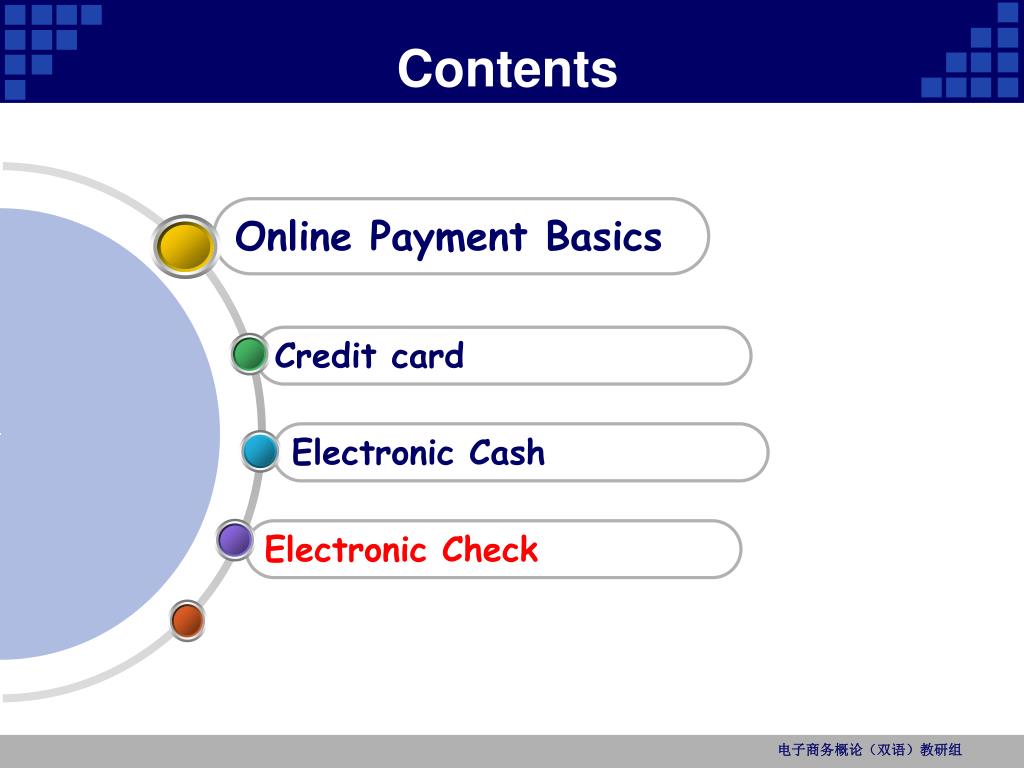 Contents

Online Payment Basics

Credit card

Electronic Cash

Electronic Check

电子商务概论（双语）教研组